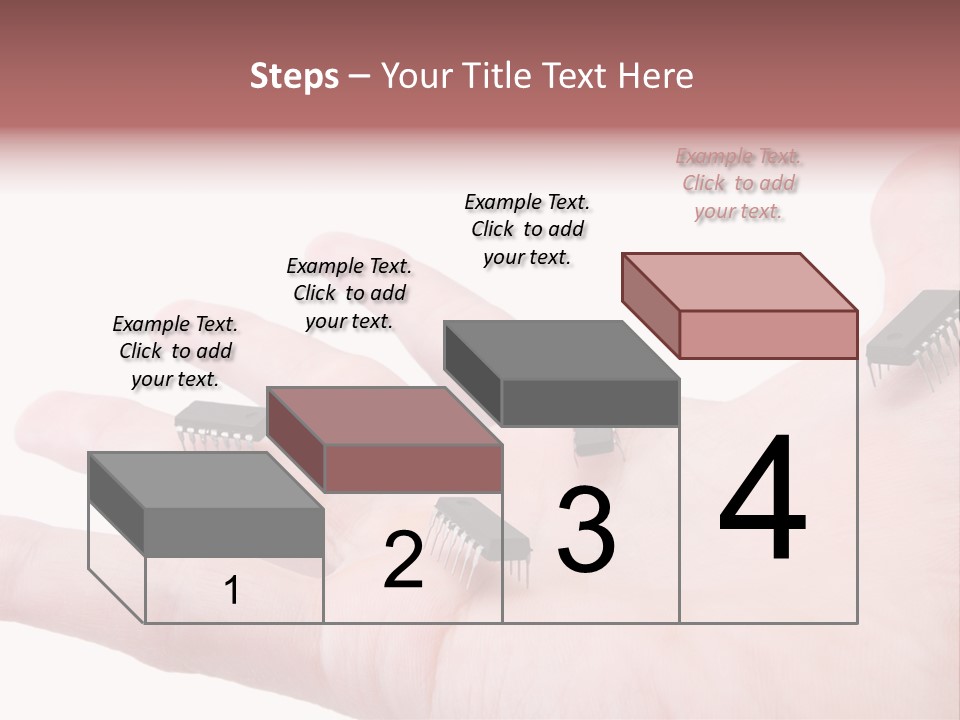 Steps – Your Title Text Here

Example Text. Click to add your text.

Example Text. Click to add your text.

Example Text. Click to add your text.

Example Text. Click to add your text.

1

2

3

4